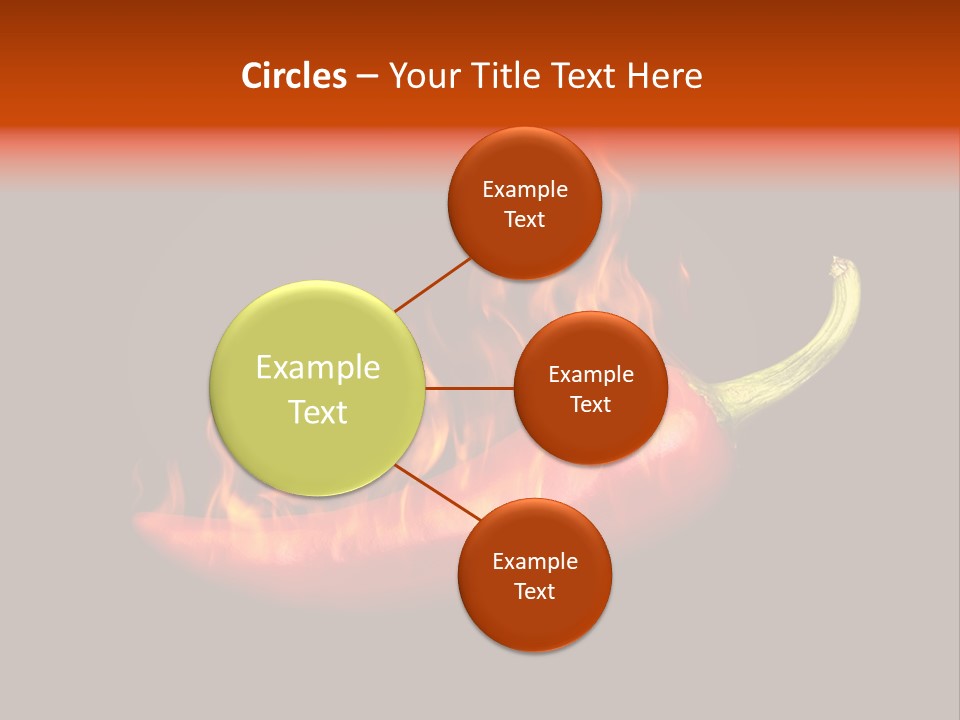 Circles – Your Title Text Here

Example Text

Example Text

Example Text

Example Text